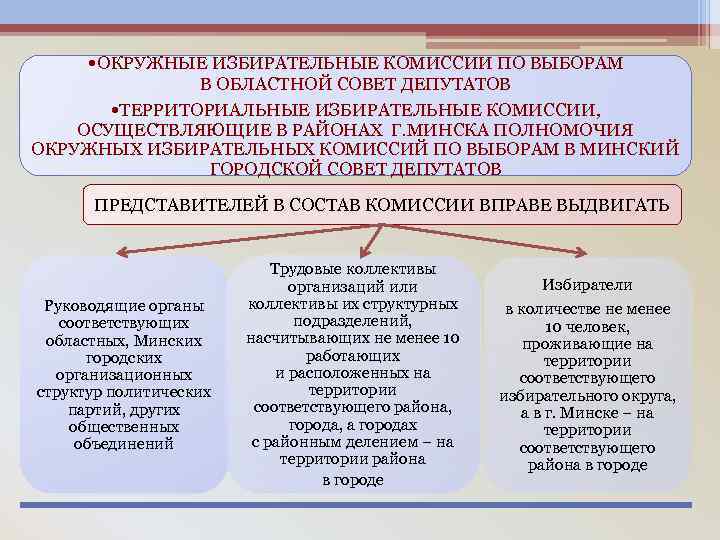 •ОКРУЖНЫЕ ИЗБИРАТЕЛЬНЫЕ КОМИССИИ ПО ВЫБОРАМ В ОБЛАСТНОЙ СОВЕТ ДЕПУТАТОВ

•ТЕРРИТОРИАЛЬНЫЕ ИЗБИРАТЕЛЬНЫЕ КОМИССИИ, ОСУЩЕСТВЛЯЮЩИЕ В РАЙОНАХ Г.МИНСКА ПОЛНОМОЧИЯ ОКРУЖНЫХ ИЗБИРАТЕЛЬНЫХ КОМИССИЙ ПО ВЫБОРАМ В МИНСКИЙ ГОРОДСКОЙ СОВЕТ ДЕПУТАТОВ

ПРЕДСТАВИТЕЛЕЙ В СОСТАВ КОМИССИИ ВПРАВЕ ВЫДВИГАТЬ

Руководящие органы соответствующих областных, Минских городских организационных структур политических партий, других общественных объединений

Трудовые коллективы организаций или коллективы их структурных подразделений, насчитывающих не менее 10 работающих и расположенных на территории соответствующего района, города, а городах с районным делением – на территории района в городе

Избиратели

в количестве не менее 10 человек, проживающие на территории соответствующего избирательного округа, а в г. Минске – на территории соответствующего района в городе